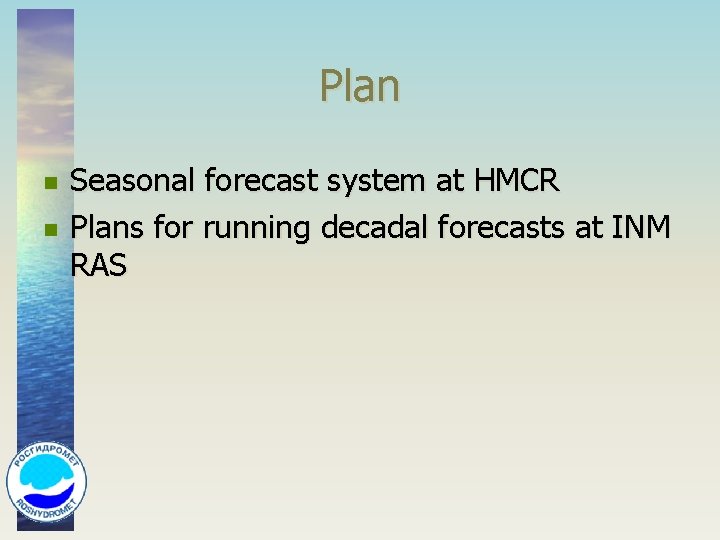 Plan

Seasonal forecast system at HMCR

Plans for running decadal forecasts at INM RAS

РОСГИДРОМЕТ

ROSHYDROMET